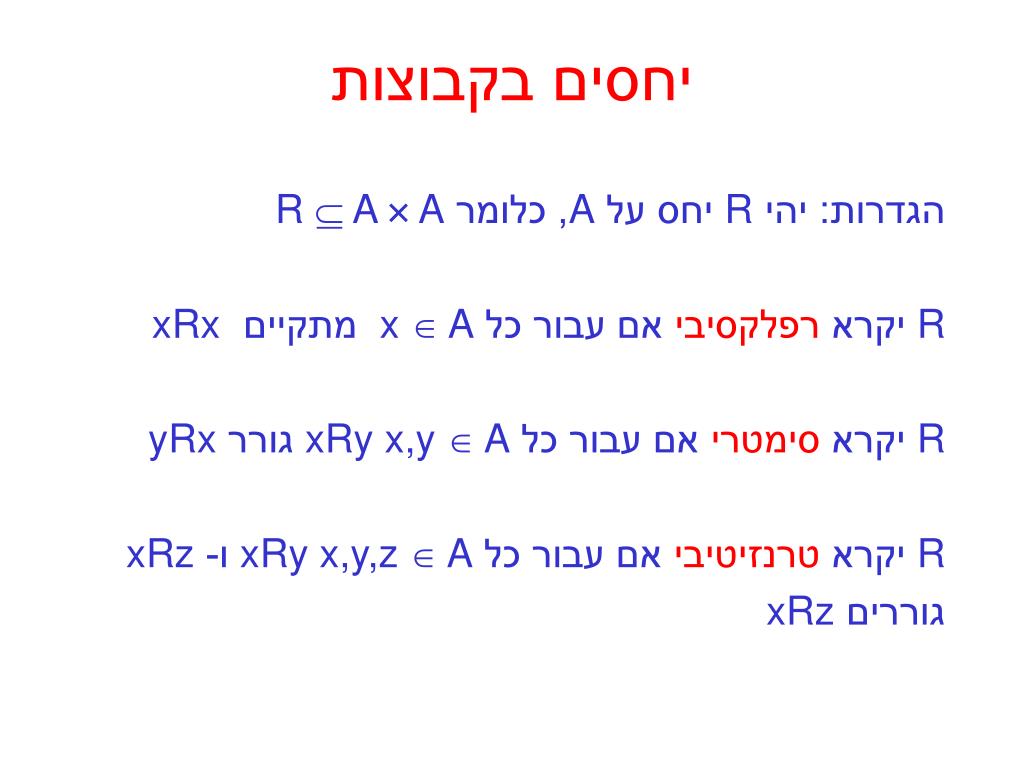 יחסים בקבוצות

הגדרות: יהי R יחס על A, כלומר $R \subseteq A \times A$

R יקרא רפלקסיבי אם עבור כל $x \in A$ מתקיים xRx

R יקרא סימטרי אם עבור כל $x,y \in A$ xRy גורר yRx

R יקרא טרנזיטיבי אם עבור כל $x,y,z \in A$ xRy ו- xRz גוררים xRz